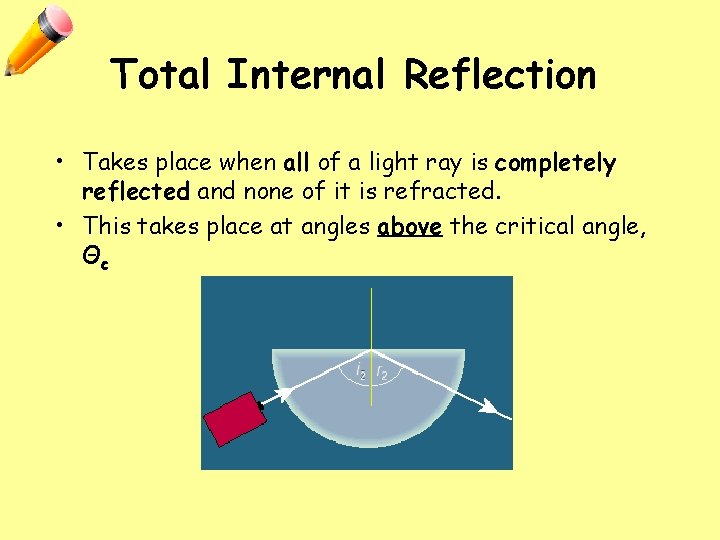 Total Internal Reflection

• Takes place when all of a light ray is completely reflected and none of it is refracted.
• This takes place at angles above the critical angle, $\Theta_c$

$i_2$ $r_2$